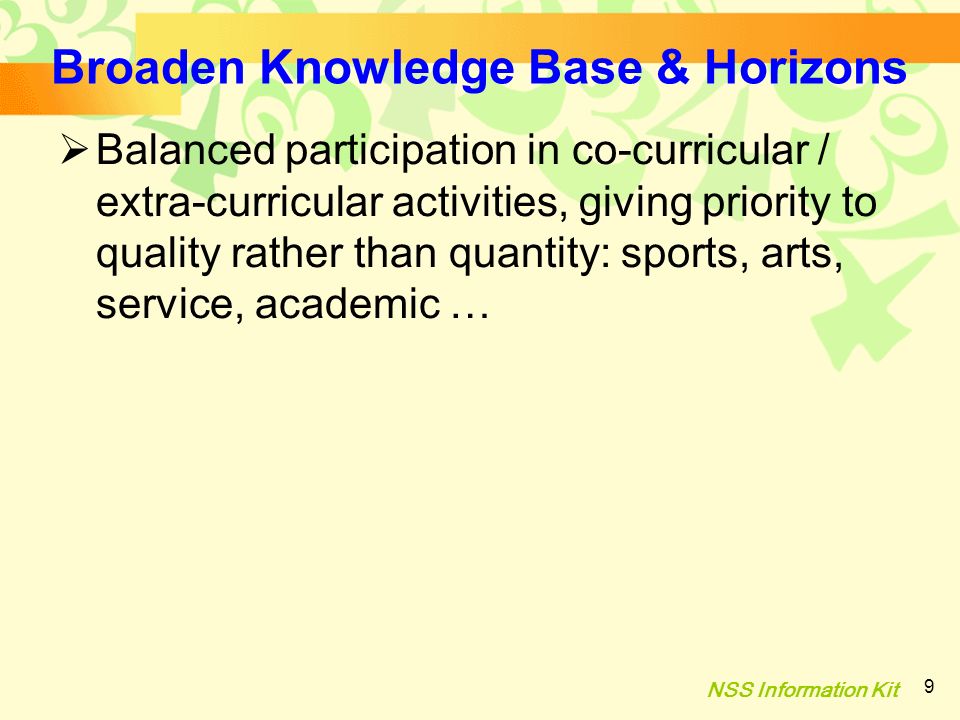 Broaden Knowledge Base & Horizons

➢ Balanced participation in co-curricular / extra-curricular activities, giving priority to quality rather than quantity: sports, arts, service, academic …

NSS Information Kit 9